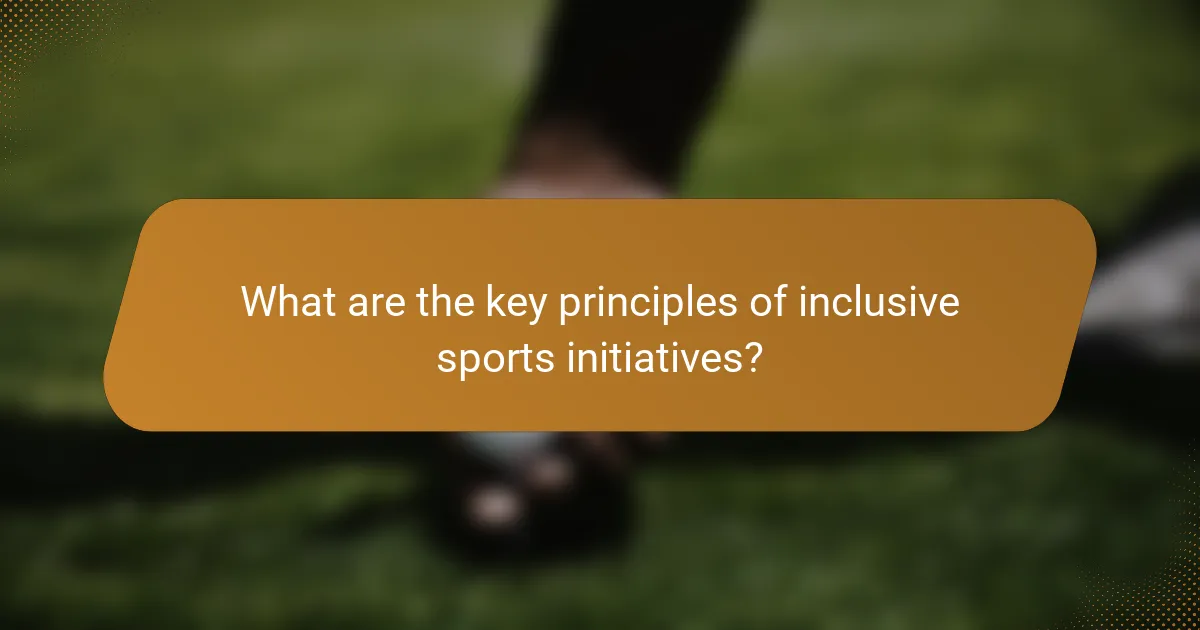 What are the key principles of inclusive sports initiatives?